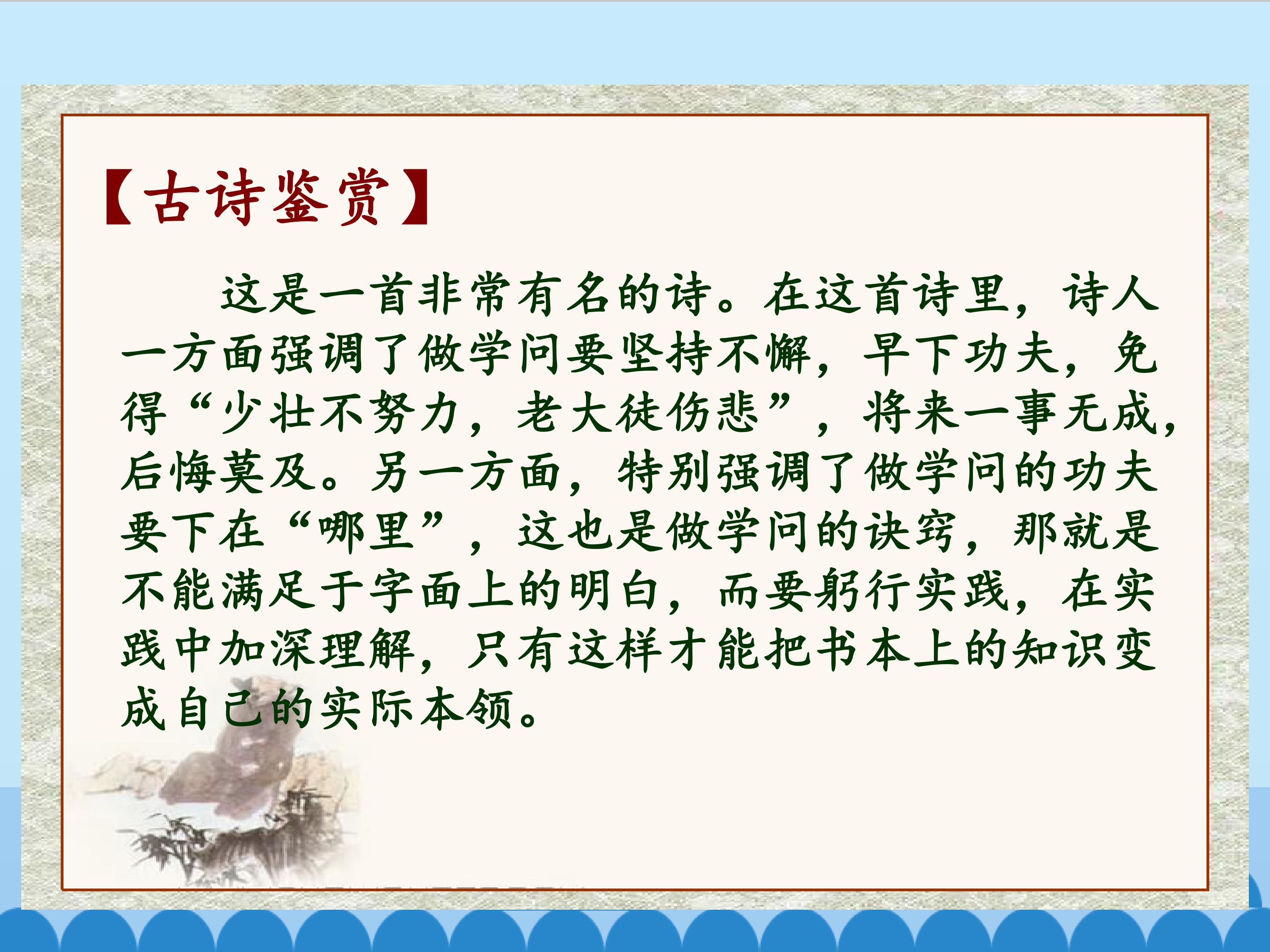 【古诗鉴赏】

这是一首非常有名的诗。在这首诗里，诗人一方面强调了做学问要坚持不懈，早下功夫，免得“少壮不努力，老大徒伤悲”，将来一事无成，后悔莫及。另一方面，特别强调了做学问的功夫要下在“哪里”，这也是做学问的诀窍，那就是不能满足于字面上的明白，而要躬行实践，在实践中加深理解，只有这样才能把书本上的知识变成自己的实际本领。